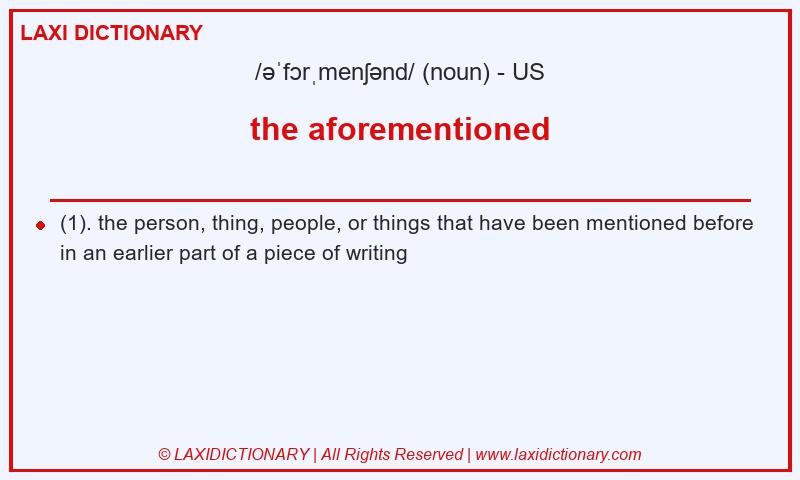 LAXI DICTIONARY

/əˈfɔrˌmenʃənd/ (noun) - US

the aforementioned

(1). the person, thing, people, or things that have been mentioned before in an earlier part of a piece of writing

© LAXIDICTIONARY | All Rights Reserved | www.laxidictionary.com